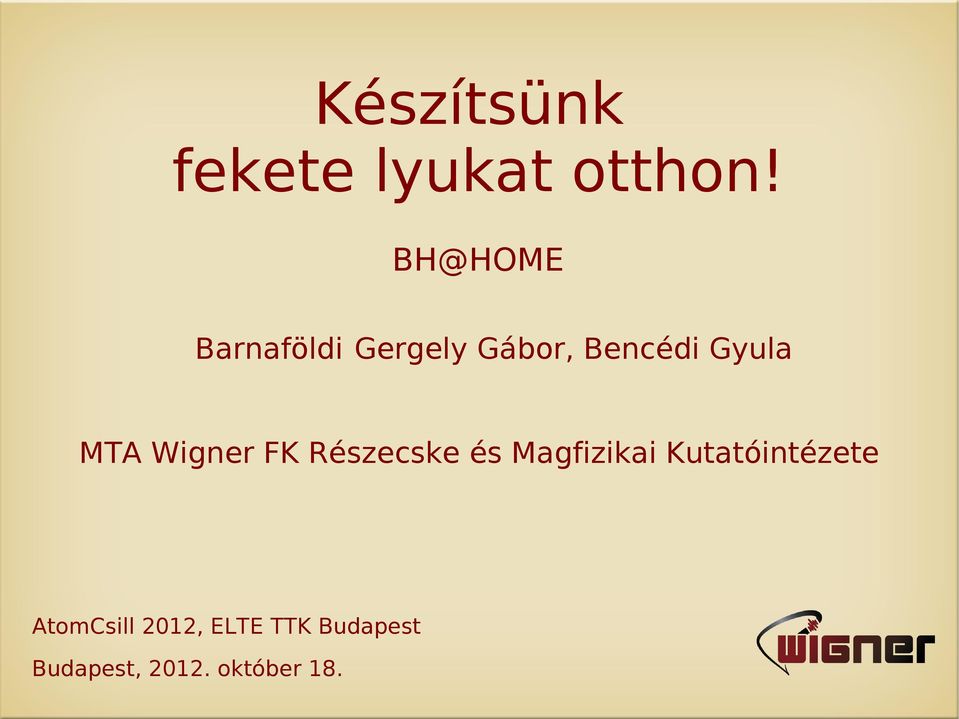 Készítsünk fekete lyukat otthon!

BH@HOME

Barnaföldi Gergely Gábor, Bencédi Gyula

MTA Wigner FK Részecske és Magfizikai Kutatóintézete

AtomCsill 2012, ELTE TTK Budapest

Budapest, 2012. október 18.

wigner